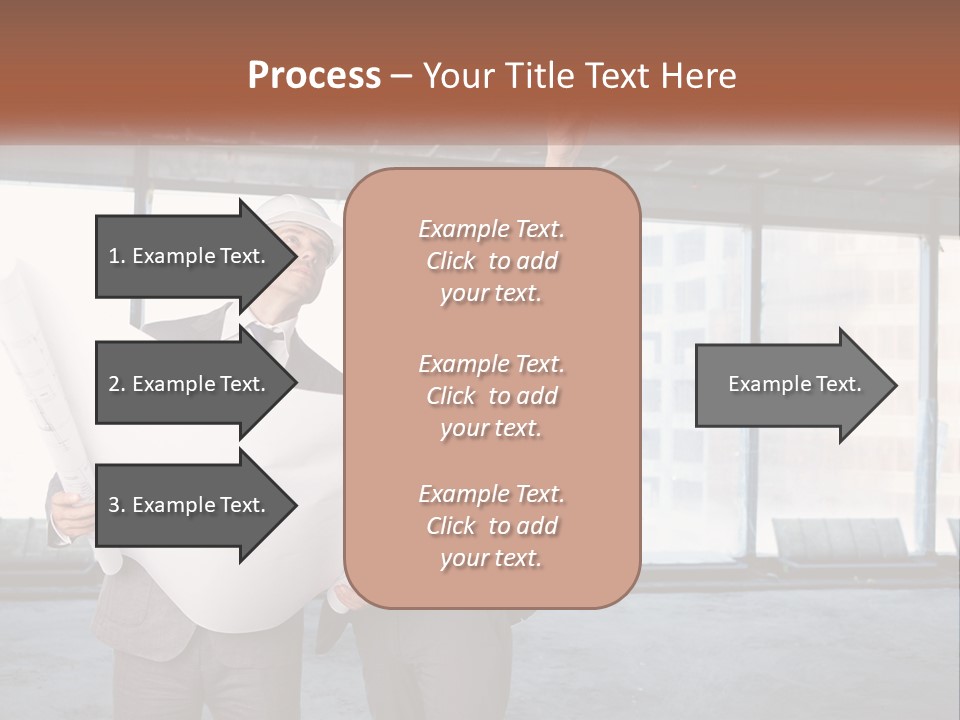 Process – Your Title Text Here

1. Example Text.

2. Example Text.

3. Example Text.

Example Text. Click to add your text.

Example Text. Click to add your text.

Example Text. Click to add your text.

Example Text.